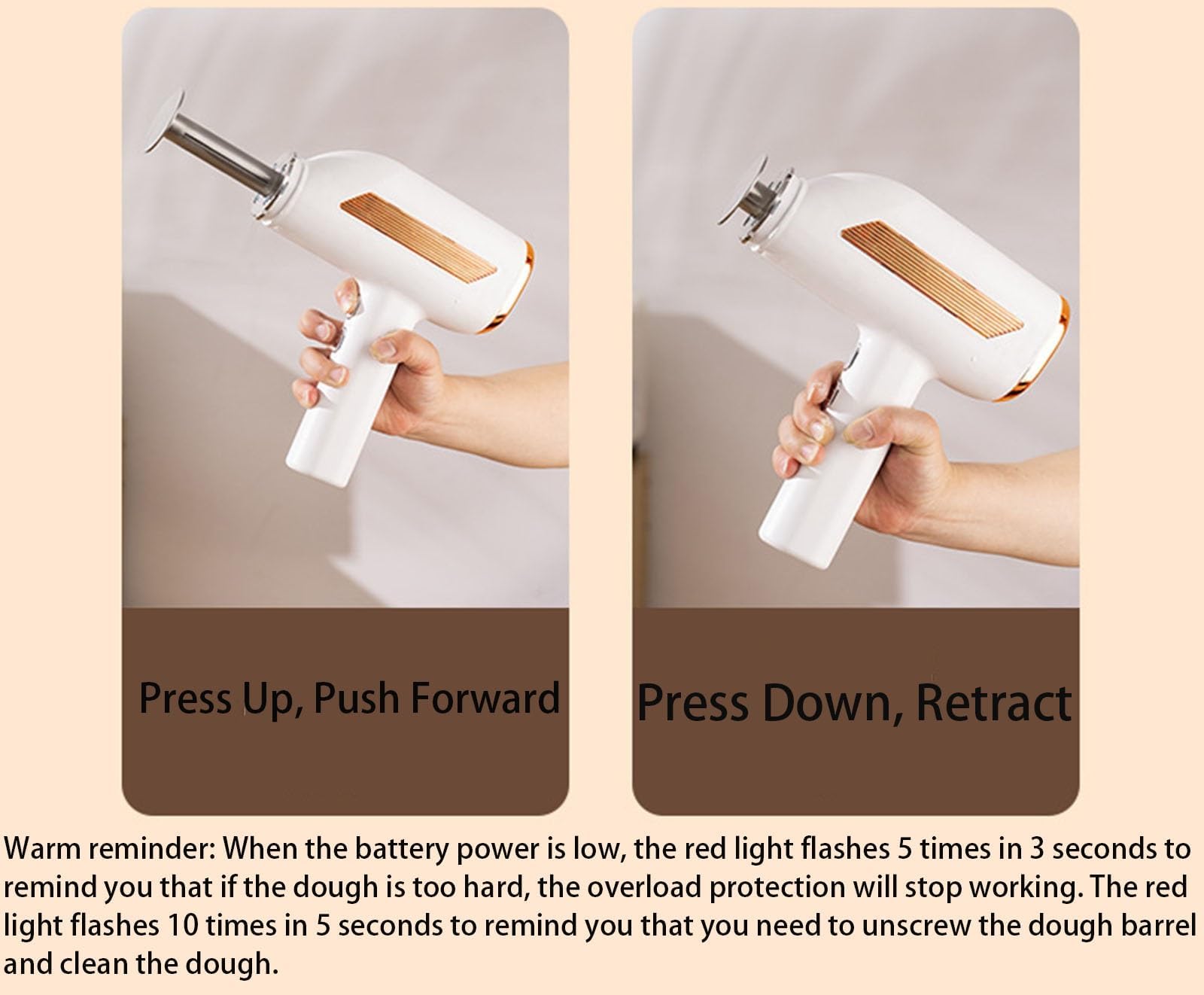 Press Up, Push Forward

Press Down, Retract

Warm reminder: When the battery power is low, the red light flashes 5 times in 3 seconds to remind you that if the dough is too hard, the overload protection will stop working. The red light flashes 10 times in 5 seconds to remind you that you need to unscrew the dough barrel and clean the dough.